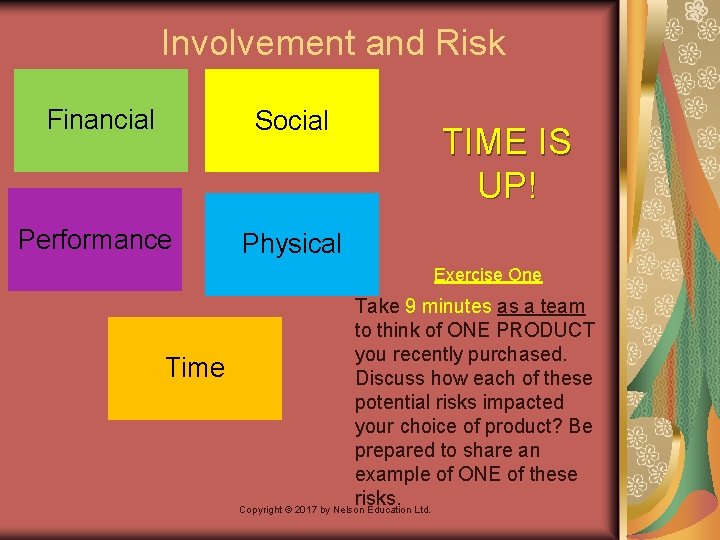 Involvement and Risk

Financial

Social

Performance

Physical

Time

TIME IS UP!

Exercise One

Take 9 minutes as a team to think of ONE PRODUCT you recently purchased. Discuss how each of these potential risks impacted your choice of product? Be prepared to share an example of ONE of these risks.

Copyright © 2017 by Nelson Education Ltd.